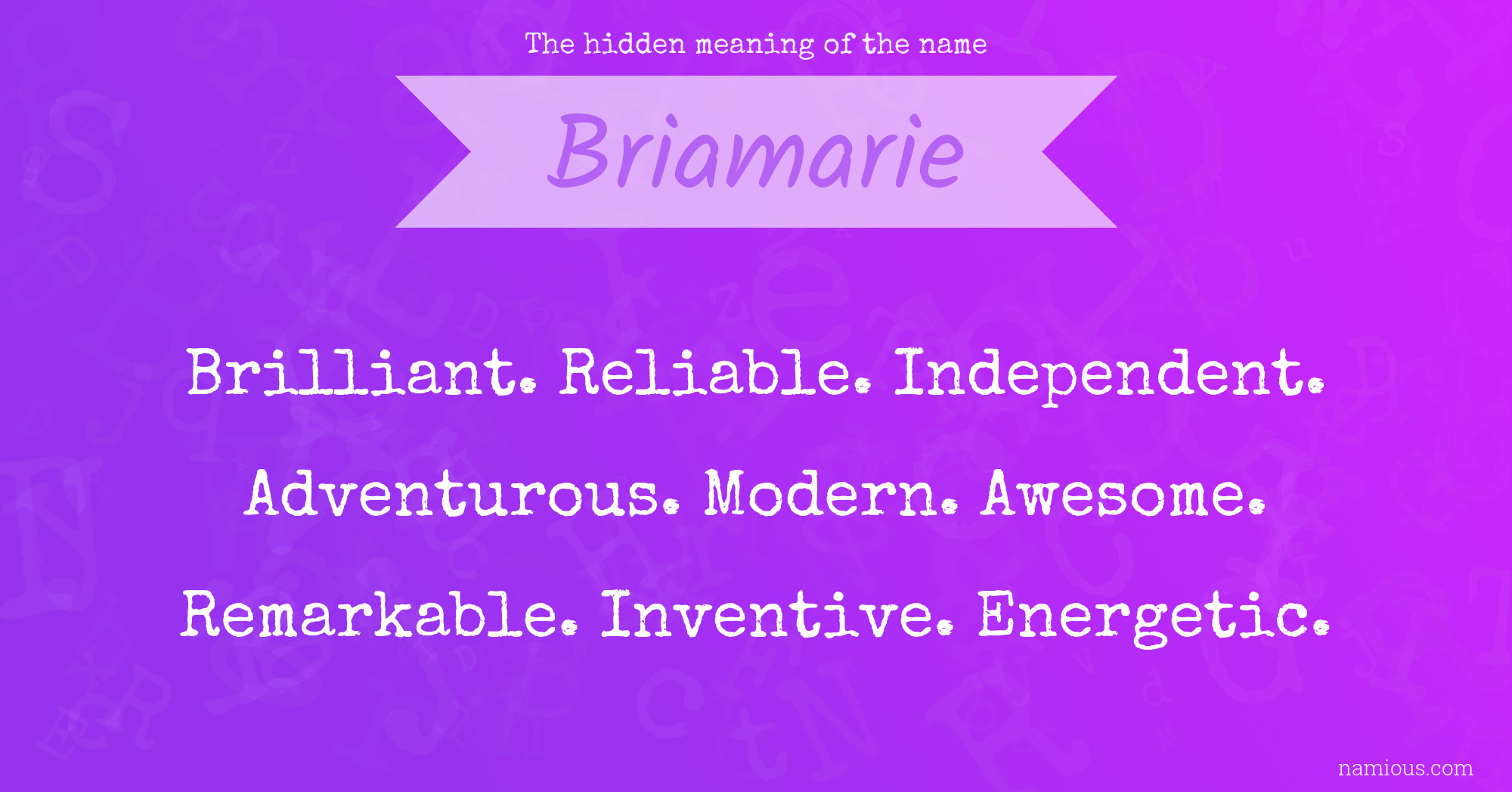 The hidden meaning of the name

Briamarie

Brilliant. Reliable. Independent. Adventurous. Modern. Awesome. Remarkable. Inventive. Energetic.

namious.com